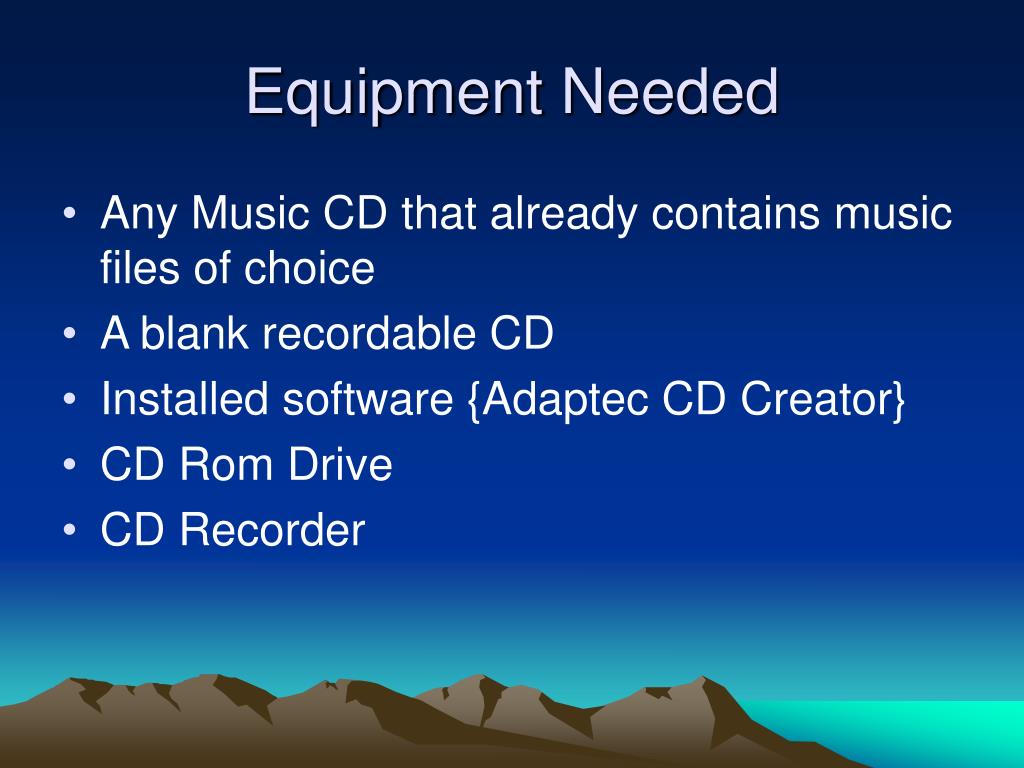 Equipment Needed

• Any Music CD that already contains music files of choice
• A blank recordable CD
• Installed software {Adaptec CD Creator}
• CD Rom Drive
• CD Recorder